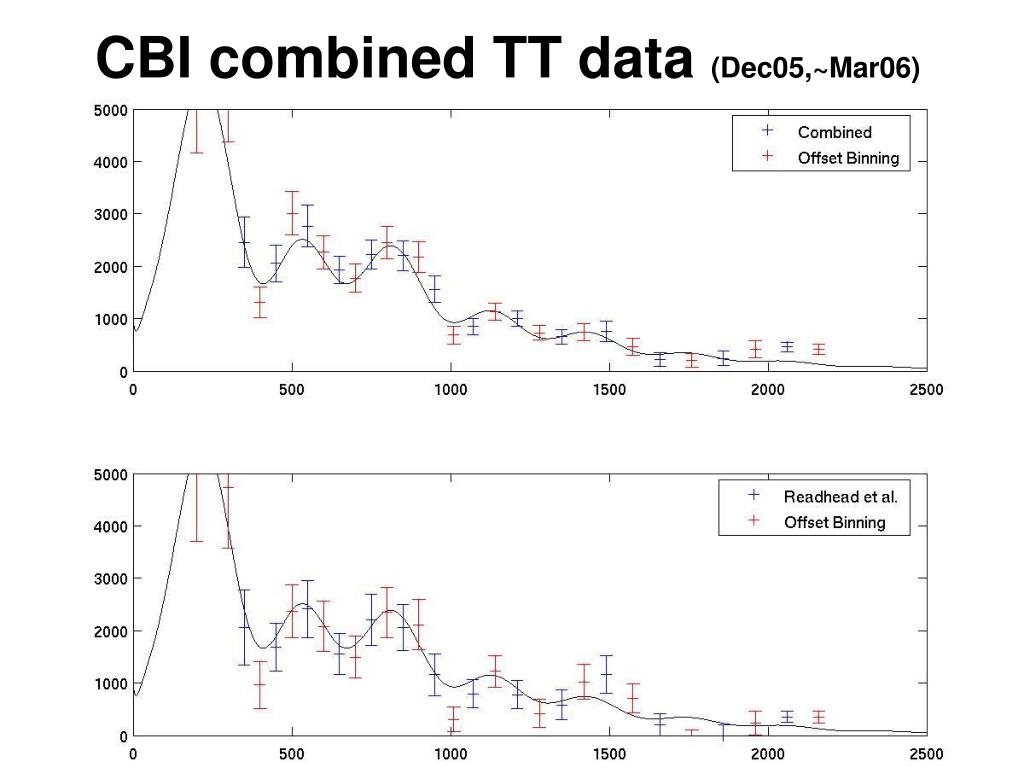 CBI combined TT data (Dec05,~Mar06)

5000
4000
3000
2000
1000
0
0 500 1000 1500 2000 2500

Combined
Offset Binning

5000
4000
3000
2000
1000
0
0 500 1000 1500 2000 2500

Readhead et al.
Offset Binning